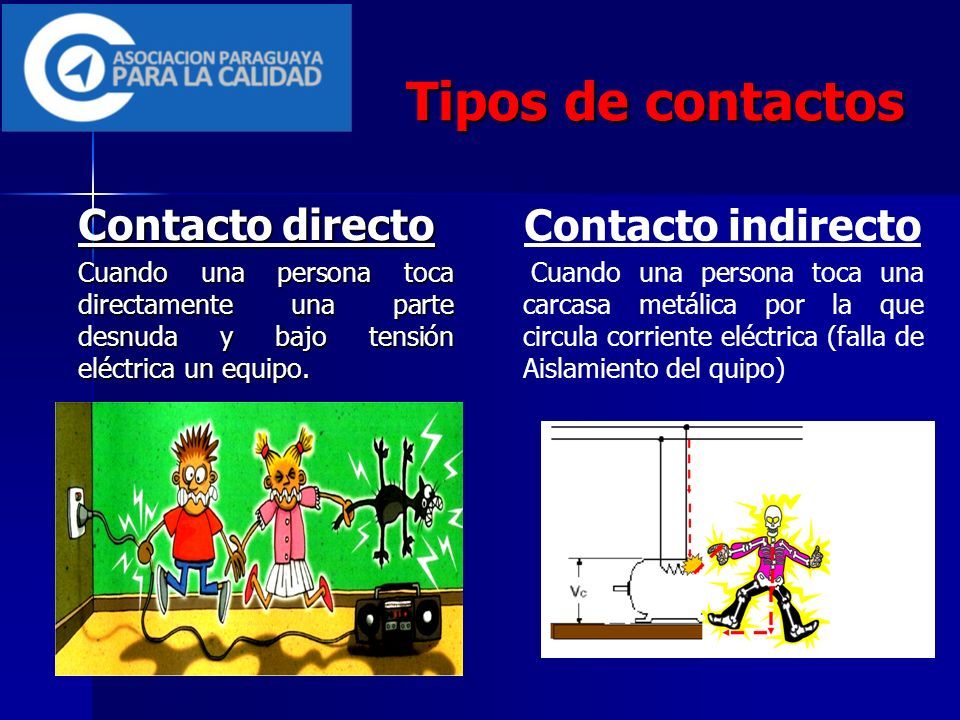 ASOCIACION PARAGUAYA PARA LA CALIDAD

Tipos de contactos

Contacto directo

Cuando una persona toca directamente una parte desnuda y bajo tensión eléctrica un equipo.

Contacto indirecto

Cuando una persona toca una carcasa metálica por la que circula corriente eléctrica (falla de Aislamiento del quipo)

Vc